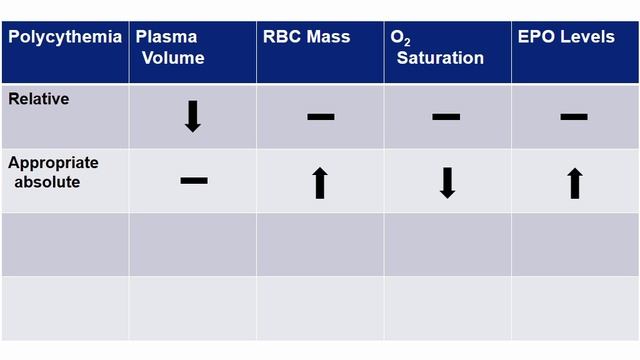 | Polycythemia | Plasma Volume | RBC Mass | $O_2$ Saturation | EPO Levels |
|---|---|---|---|---|
| Relative | ↓ | – | – | – |
| Appropriate absolute | – | ↑ | ↓ | ↑ |
| | | | | |
| | | | | |